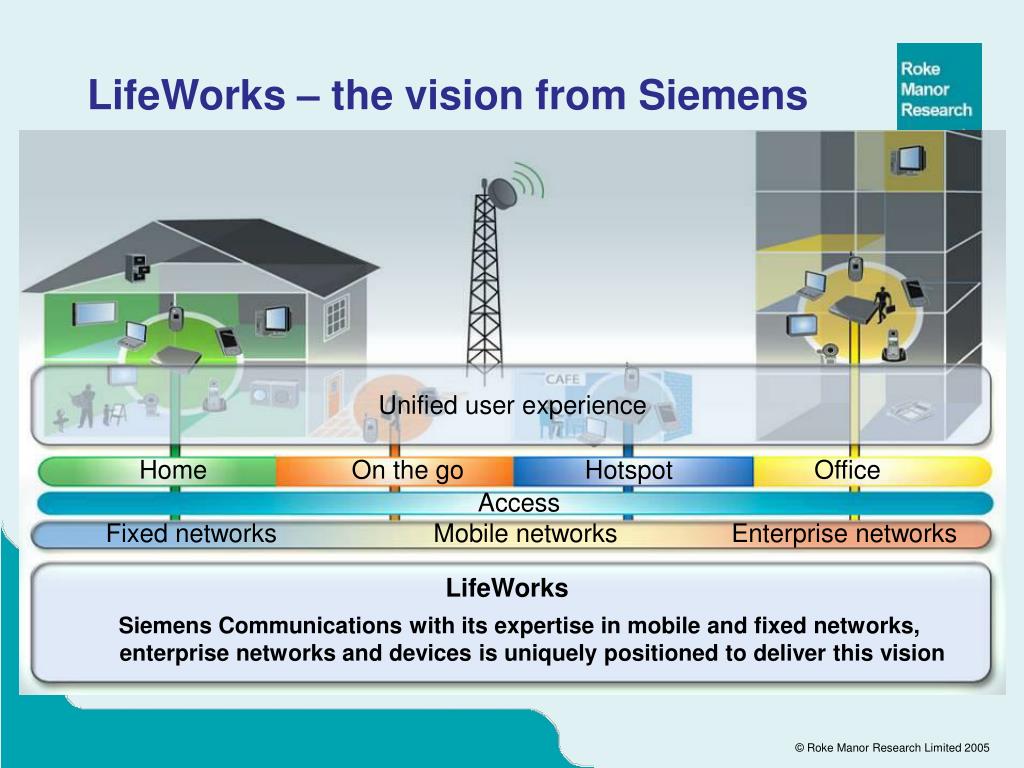 LifeWorks – the vision from Siemens

Roke Manor Research

CAFE

Unified user experience

Home
On the go
Hotspot
Office

Access

Fixed networks
Mobile networks
Enterprise networks

LifeWorks

Siemens Communications with its expertise in mobile and fixed networks, enterprise networks and devices is uniquely positioned to deliver this vision

© Roke Manor Research Limited 2005